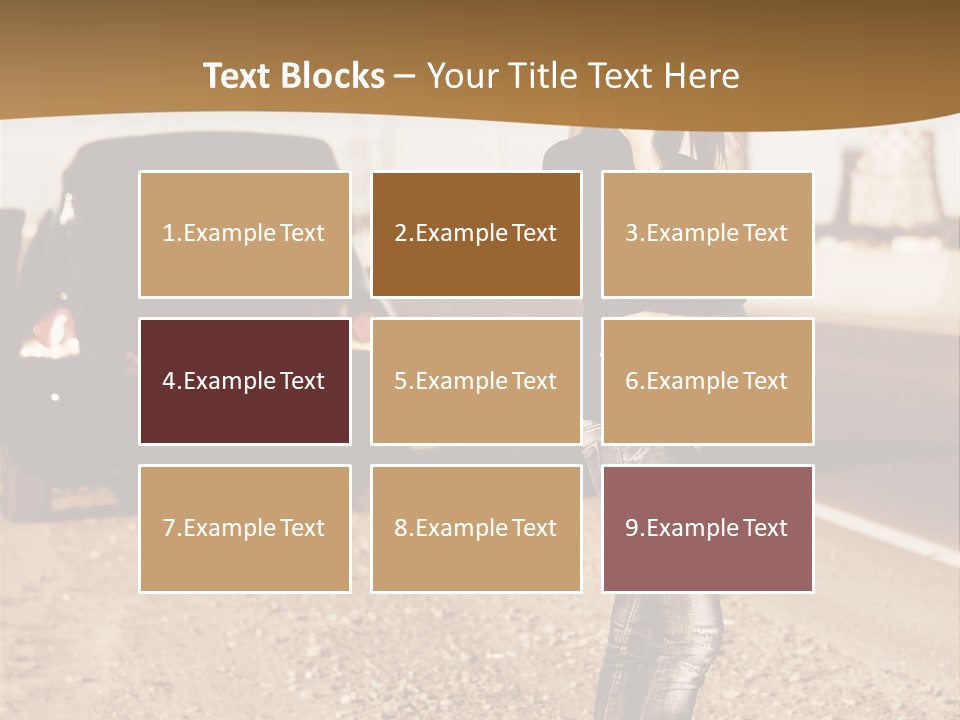 Text Blocks – Your Title Text Here

1.Example Text

2.Example Text

3.Example Text

4.Example Text

5.Example Text

6.Example Text

7.Example Text

8.Example Text

9.Example Text